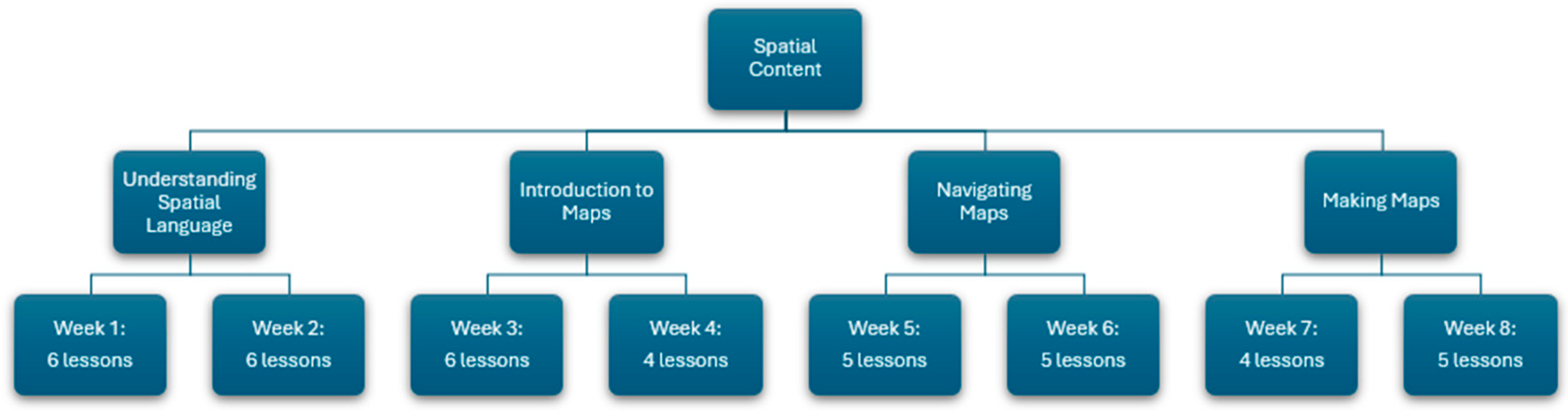 Spatial Content

Understanding Spatial Language

Introduction to Maps

Navigating Maps

Making Maps

Week 1:
6 lessons

Week 2:
6 lessons

Week 3:
6 lessons

Week 4:
4 lessons

Week 5:
5 lessons

Week 6:
5 lessons

Week 7:
4 lessons

Week 8:
5 lessons